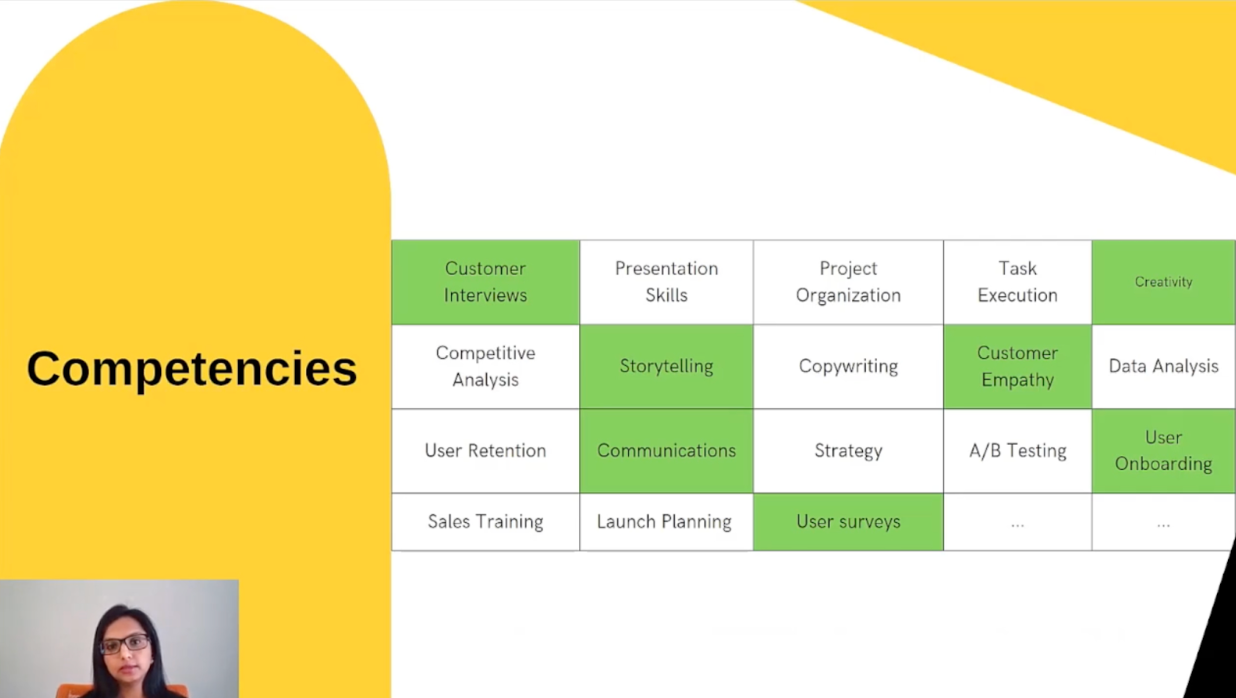 Competencies

| Customer Interviews | Presentation Skills | Project Organization | Task Execution | Creativity |
|---|---|---|---|---|
| Competitive Analysis | Storytelling | Copywriting | Customer Empathy | Data Analysis |
| User Retention | Communications | Strategy | A/B Testing | User Onboarding |
| Sales Training | Launch Planning | User surveys | ... | ... |